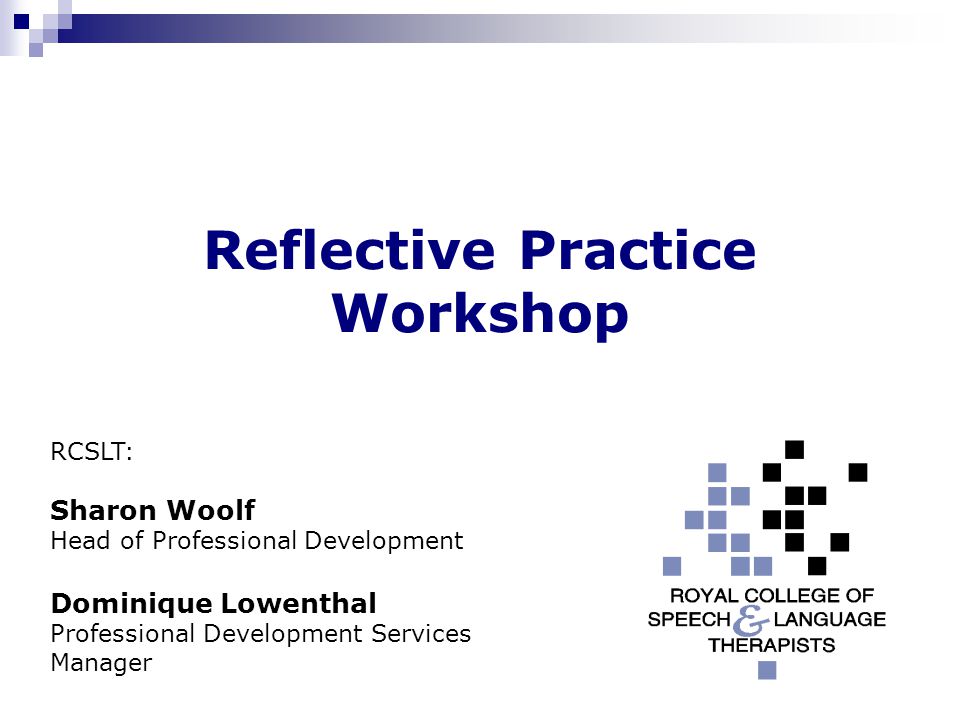 Reflective Practice Workshop

RCSLT:

**Sharon Woolf**
Head of Professional Development

**Dominique Lowenthal**
Professional Development Services Manager

ROYAL COLLEGE OF SPEECH & LANGUAGE THERAPISTS